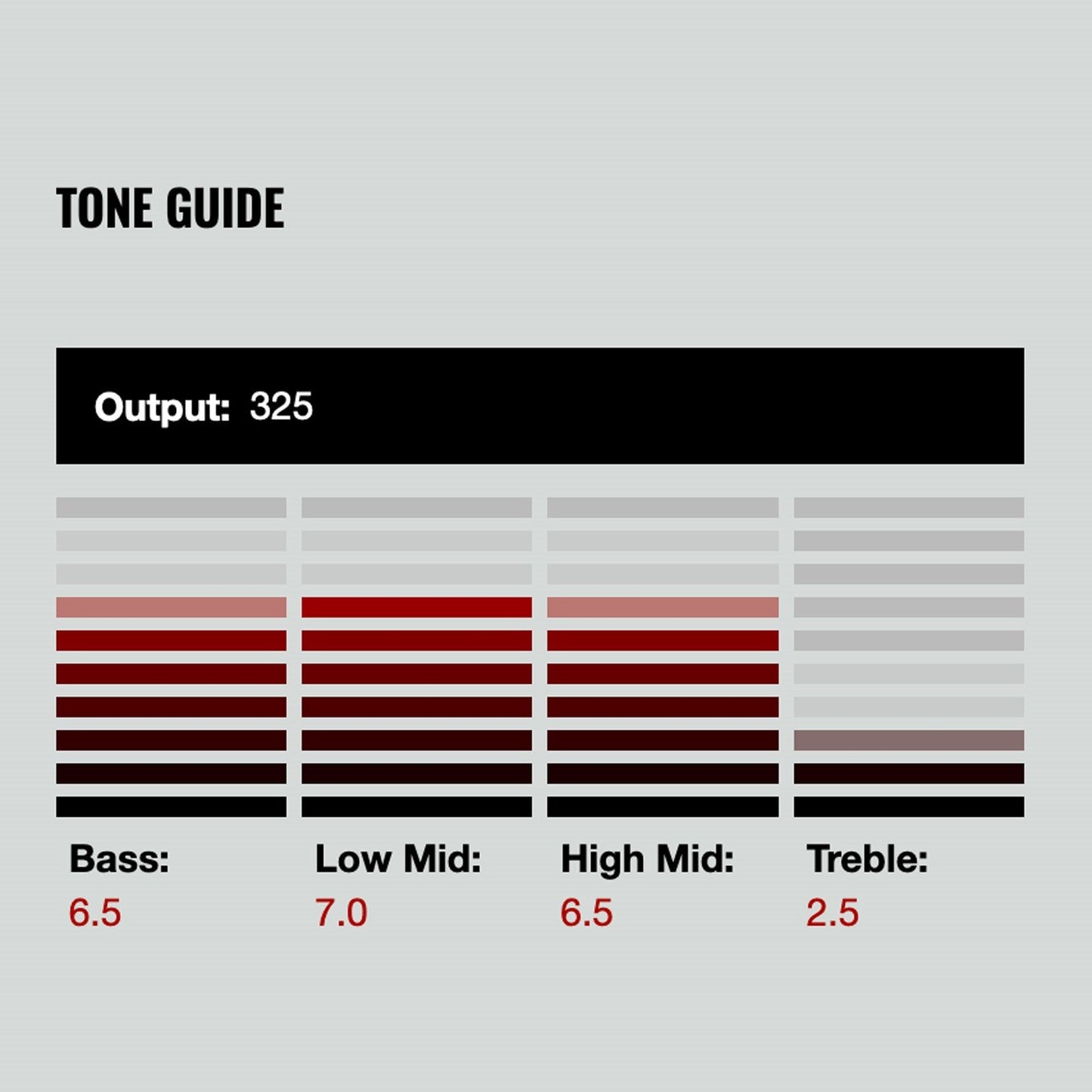 TONE GUIDE

Output: 325

Bass:
6.5

Low Mid:
7.0

High Mid:
6.5

Treble:
2.5